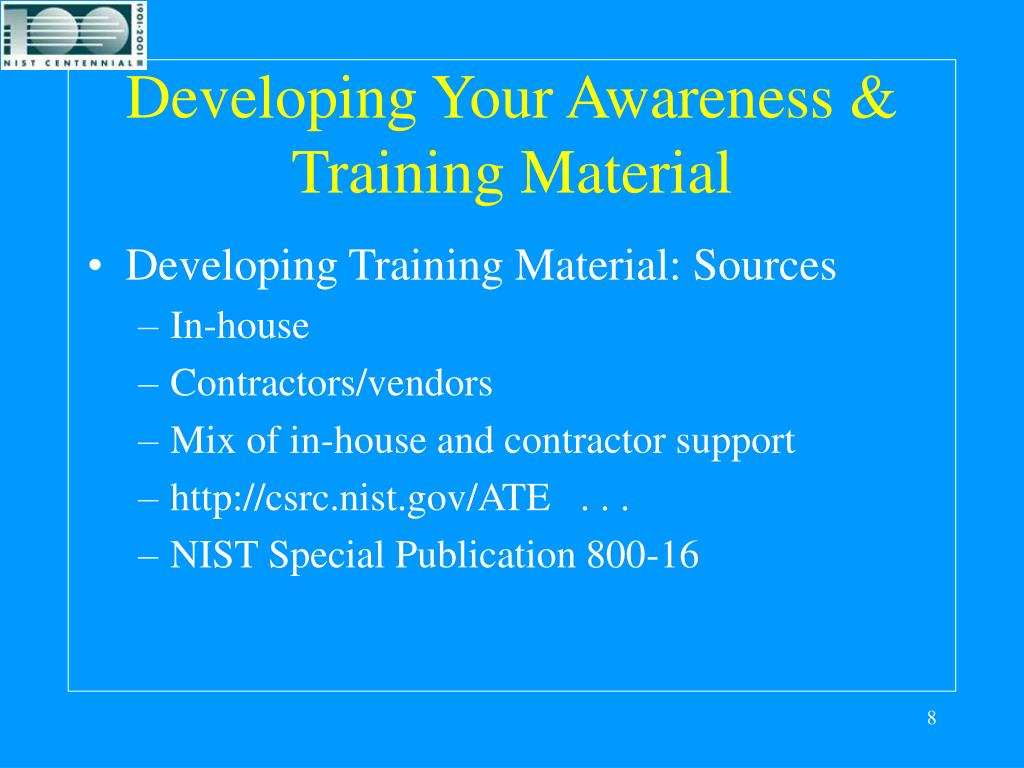 100
1901-2001
NIST CENTENNIAL

Developing Your Awareness & Training Material

• Developing Training Material: Sources
– In-house
– Contractors/vendors
– Mix of in-house and contractor support
– http://csrc.nist.gov/ATE . . .
– NIST Special Publication 800-16

8